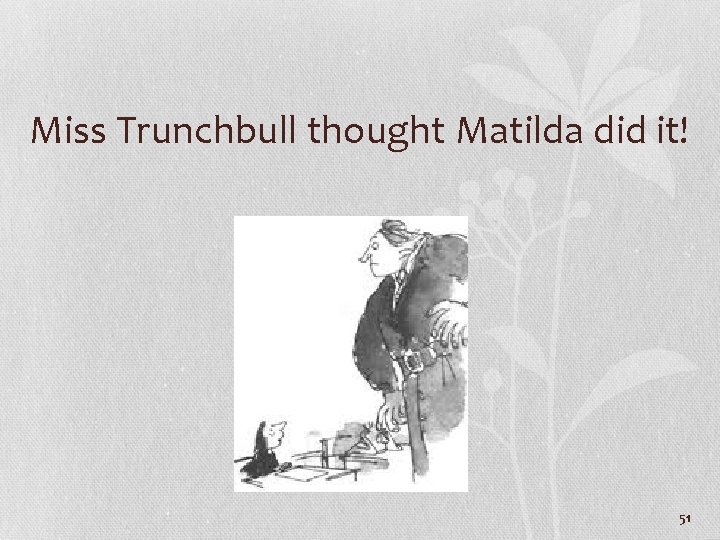 Miss Trunchbull thought Matilda did it!

51